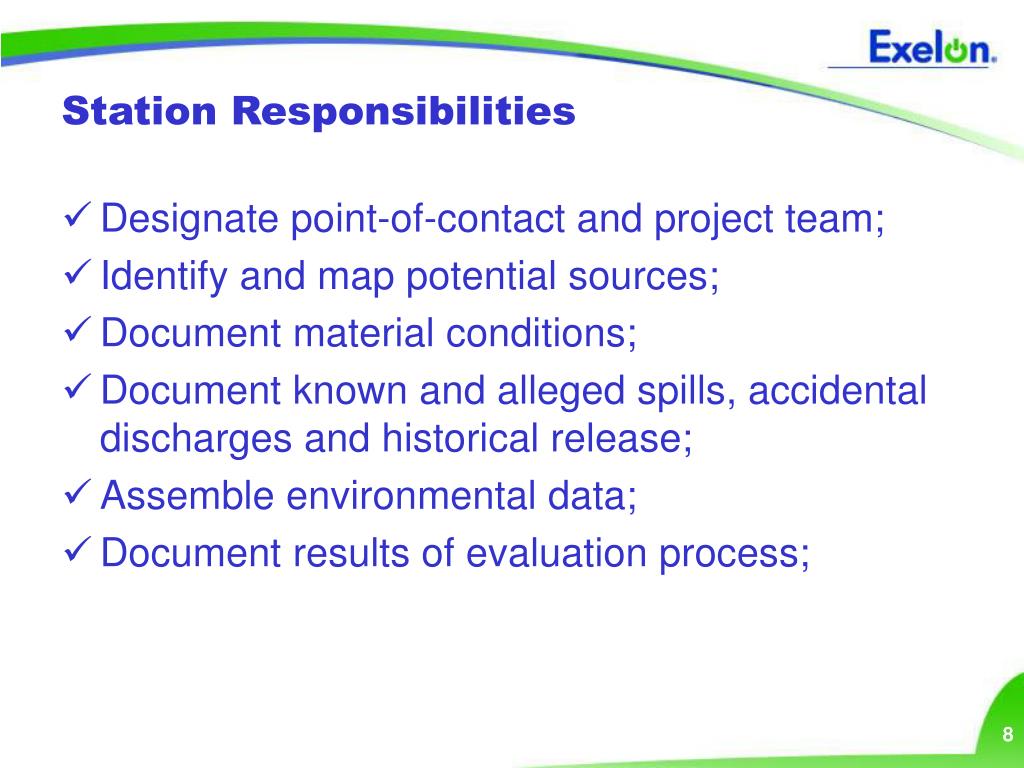 Exelon.

Station Responsibilities

✓ Designate point-of-contact and project team;
✓ Identify and map potential sources;
✓ Document material conditions;
✓ Document known and alleged spills, accidental discharges and historical release;
✓ Assemble environmental data;
✓ Document results of evaluation process;

8